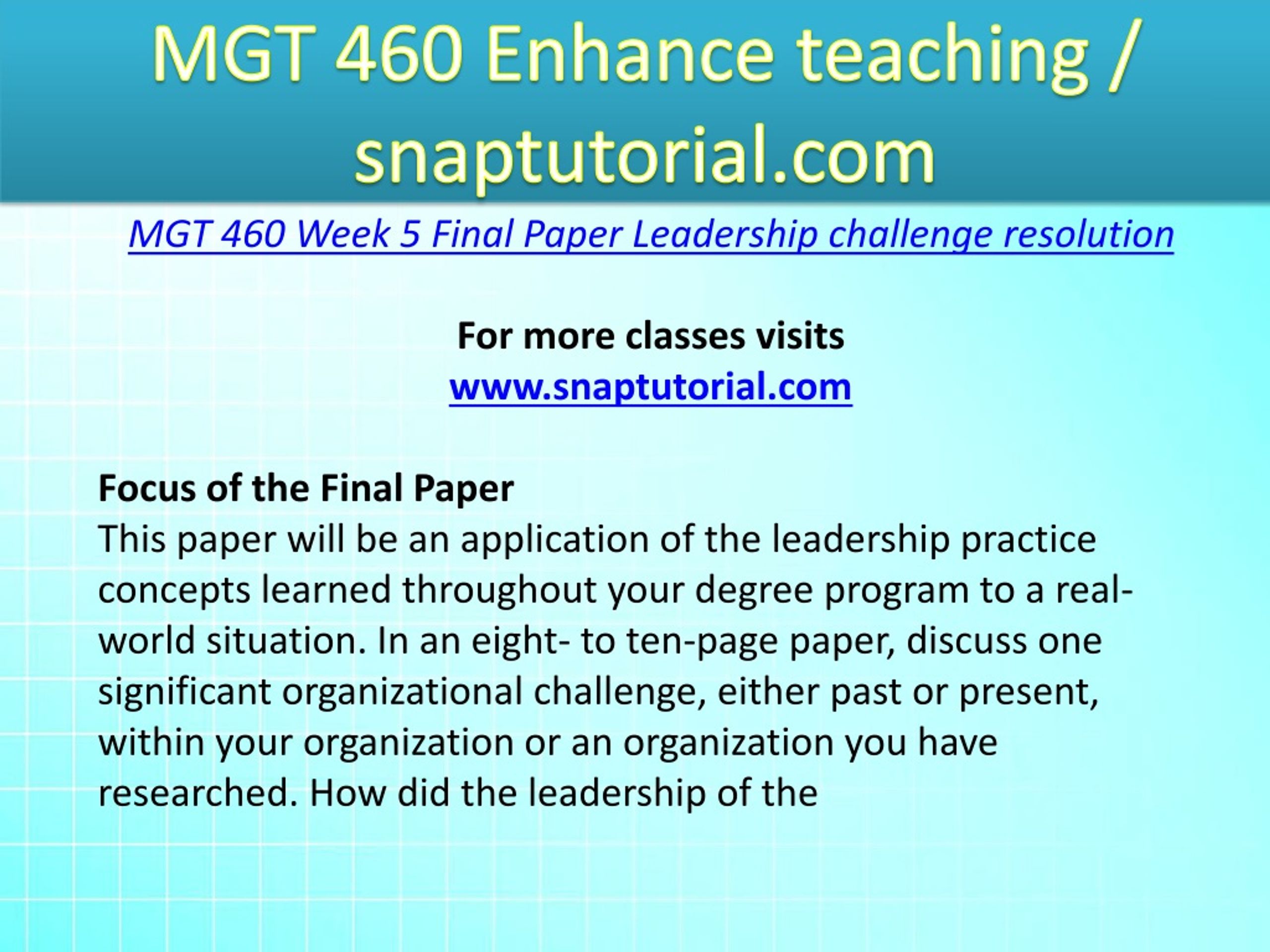 MGT 460 Enhance teaching / snaptutorial.com

MGT 460 Week 5 Final Paper Leadership challenge resolution

For more classes visits
www.snaptutorial.com

Focus of the Final Paper
This paper will be an application of the leadership practice concepts learned throughout your degree program to a real-world situation. In an eight- to ten-page paper, discuss one significant organizational challenge, either past or present, within your organization or an organization you have researched. How did the leadership of the